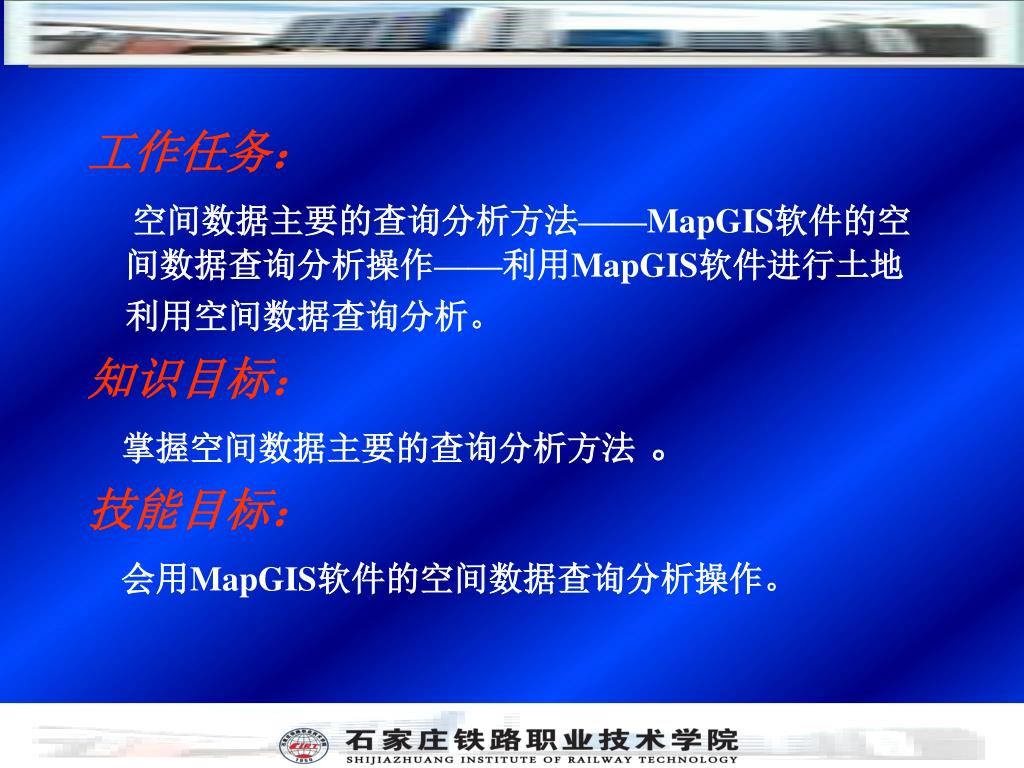 工作任务：

空间数据主要的查询分析方法——MapGIS软件的空间数据查询分析操作——利用MapGIS软件进行土地利用空间数据查询分析。

知识目标：

掌握空间数据主要的查询分析方法 。

技能目标：

会用MapGIS软件的空间数据查询分析操作。

石家庄铁路职业技术学院
SHIJIAZHUANG INSTITUTE OF RAILWAY TECHNOLOGY